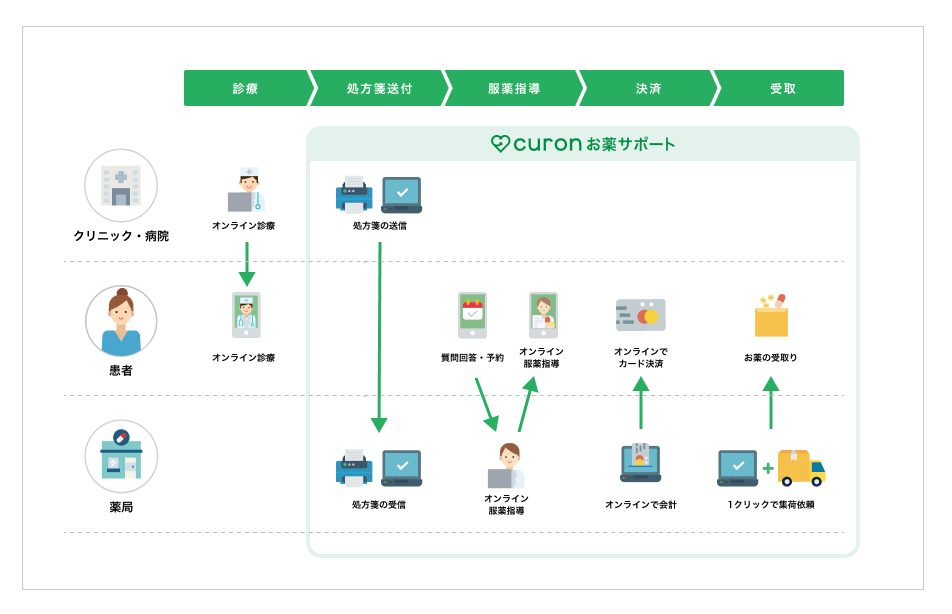 診療 処方箋送付 服薬指導 決済 受取

curon お薬サポート

クリニック・病院

オンライン診療

処方箋の送信

患者

オンライン診療

質問回答・予約

オンライン服薬指導

オンラインでカード決済

お薬の受取り

薬局

処方箋の受信

オンライン服薬指導

オンラインで会計

1クリックで集荷依頼